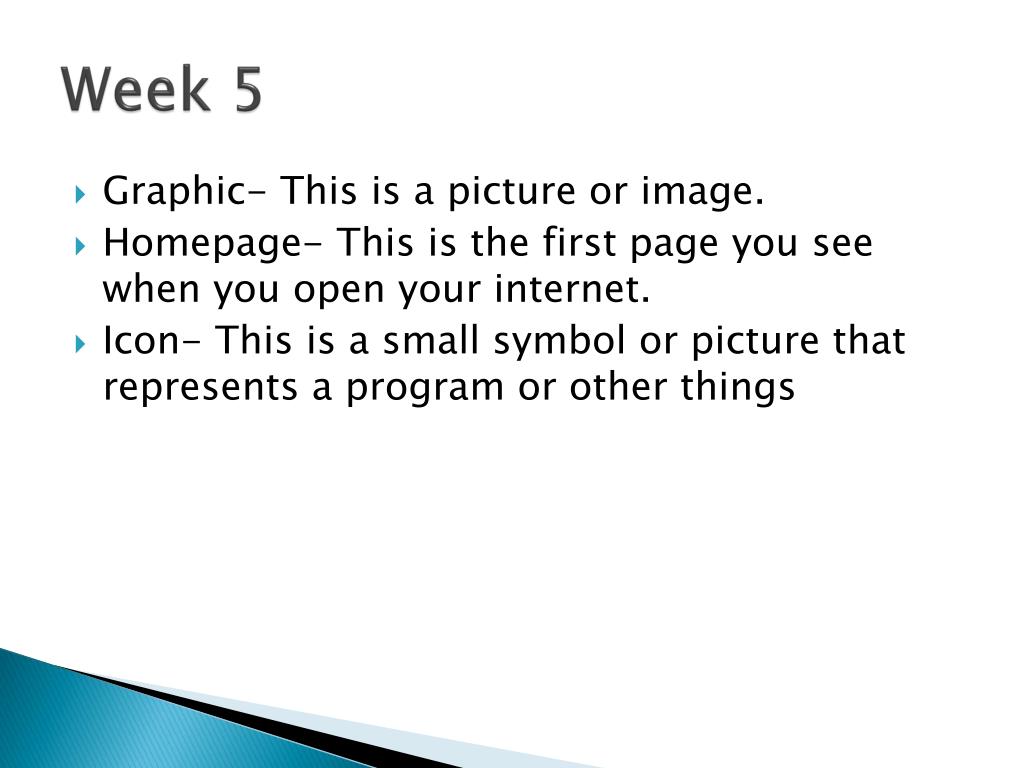 Week 5

Graphic- This is a picture or image.
Homepage- This is the first page you see when you open your internet.
Icon- This is a small symbol or picture that represents a program or other things